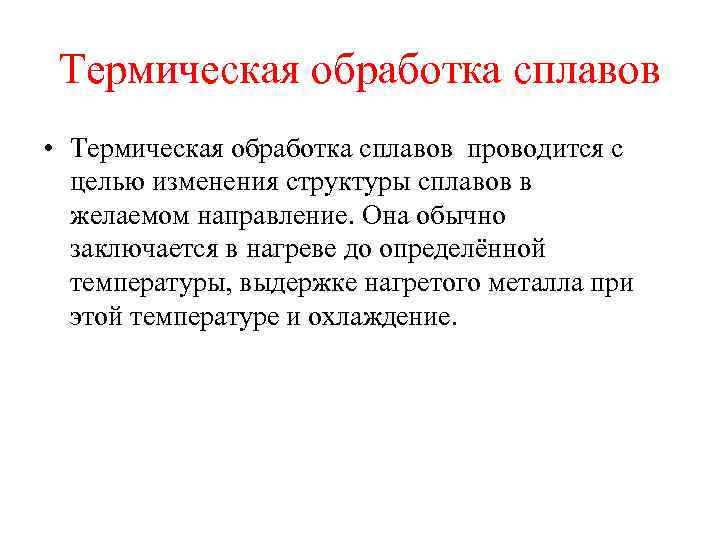 Термическая обработка сплавов

• Термическая обработка сплавов проводится с целью изменения структуры сплавов в желаемом направление. Она обычно заключается в нагреве до определённой температуры, выдержке нагретого металла при этой температуре и охлаждение.